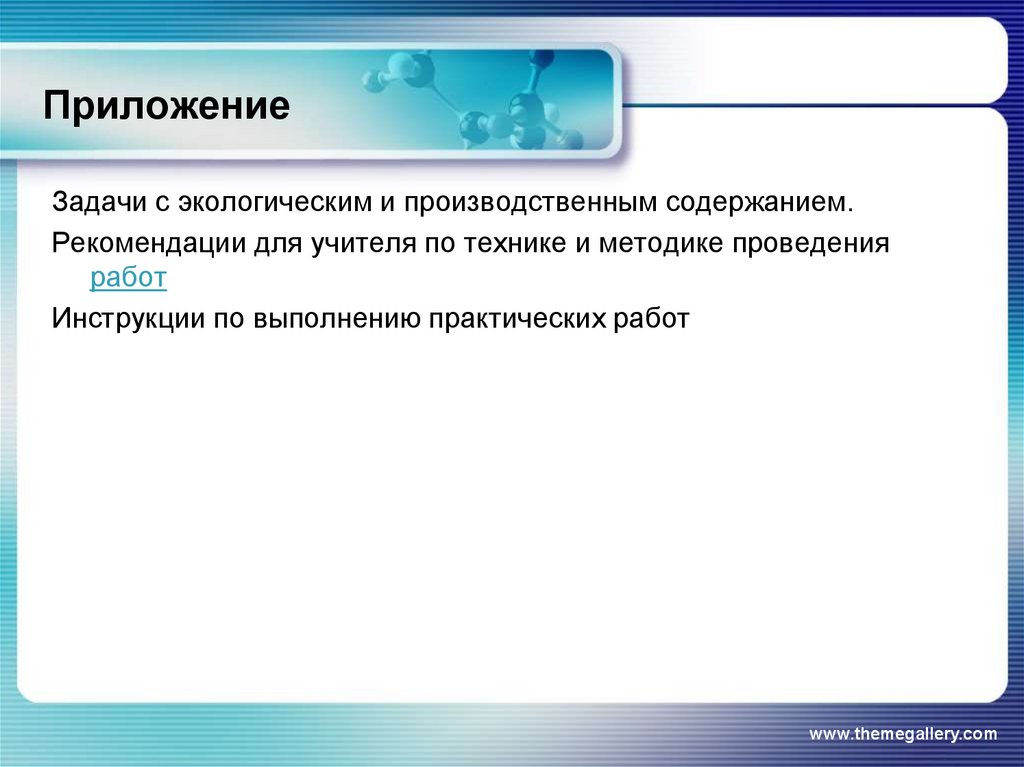 Приложение

Задачи с экологическим и производственным содержанием.

Рекомендации для учителя по технике и методике проведения работ

Инструкции по выполнению практических работ

www.themegallery.com